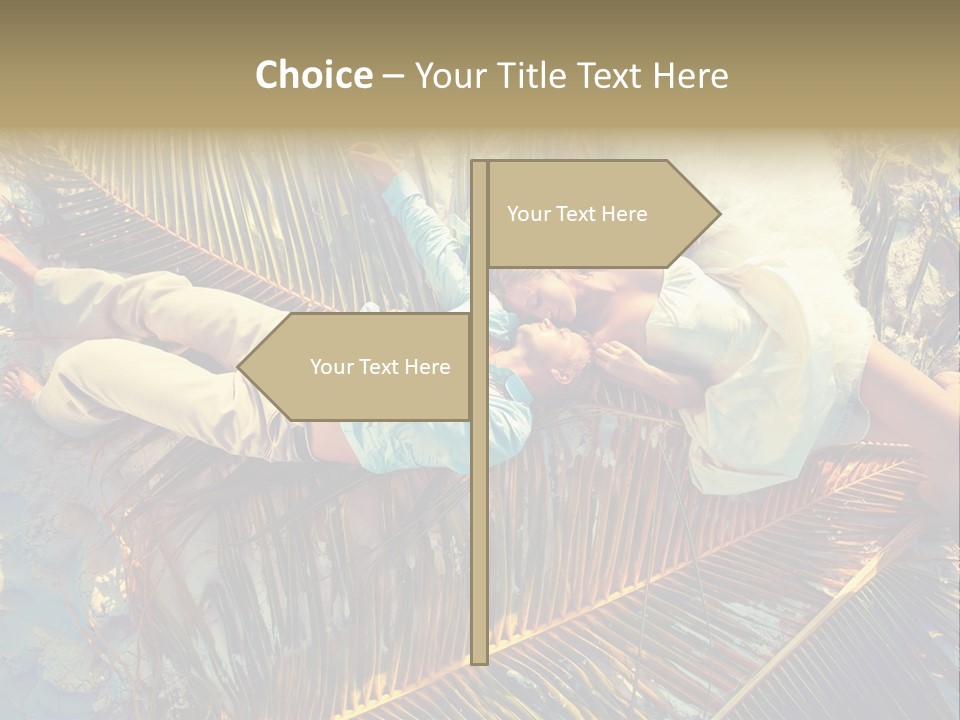 Choice – Your Title Text Here

Your Text Here

Your Text Here